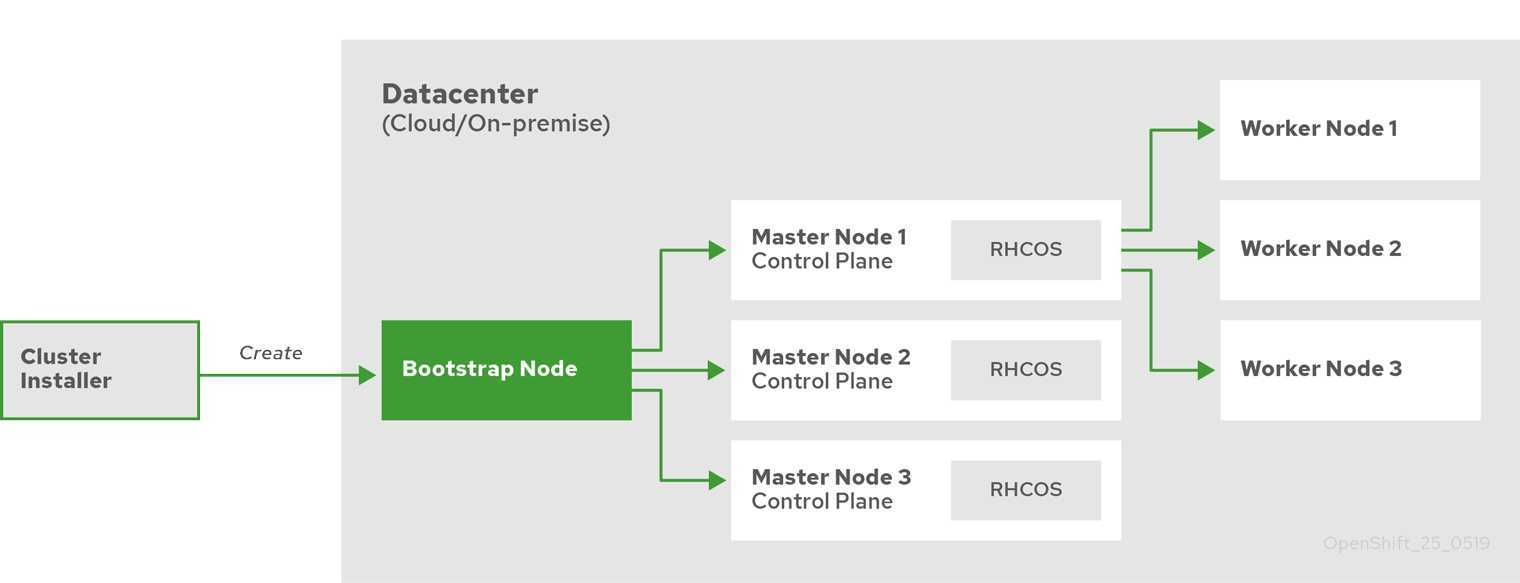 Datacenter
(Cloud/On-premise)

Cluster Installer

Create

Bootstrap Node

Master Node 1
Control Plane

RHCOS

Master Node 2
Control Plane

RHCOS

Master Node 3
Control Plane

RHCOS

Worker Node 1

Worker Node 2

Worker Node 3

OpenShift_25_0519